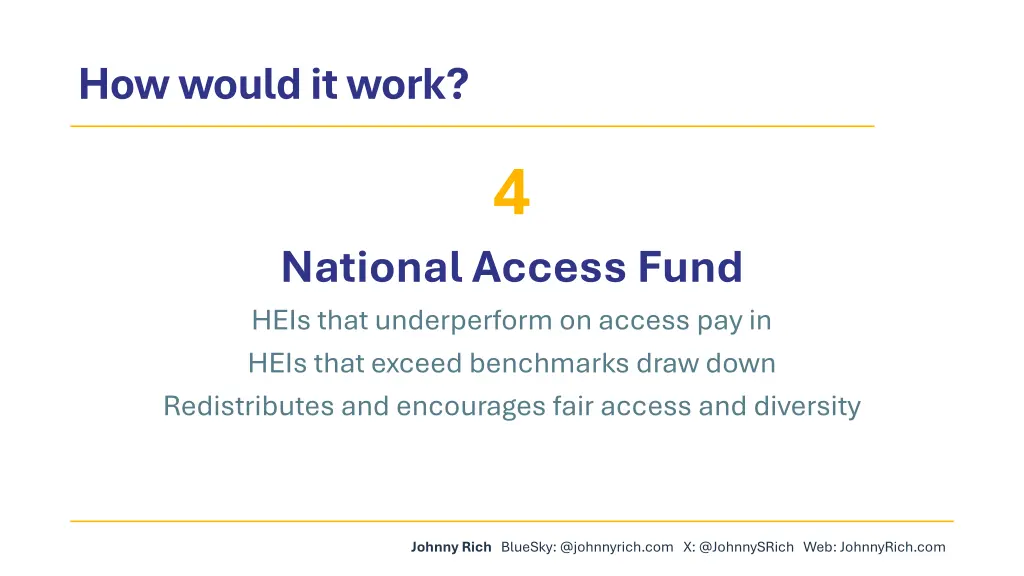 How would it work?

4

National Access Fund

HEIs that underperform on access pay in

HEIs that exceed benchmarks draw down

Redistributes and encourages fair access and diversity

Johnny Rich BlueSky: @johnnyrich.com X: @JohnnySRich Web: JohnnyRich.com